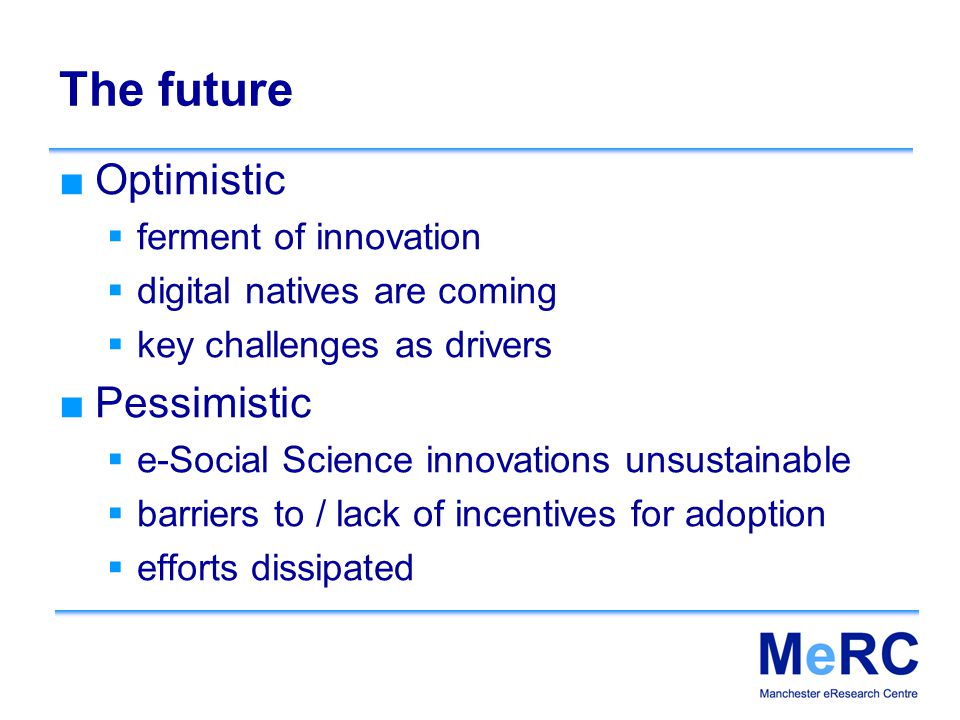 The future

■ Optimistic
  ▪ ferment of innovation
  ▪ digital natives are coming
  ▪ key challenges as drivers
■ Pessimistic
  ▪ e-Social Science innovations unsustainable
  ▪ barriers to / lack of incentives for adoption
  ▪ efforts dissipated

MeRC
Manchester eResearch Centre